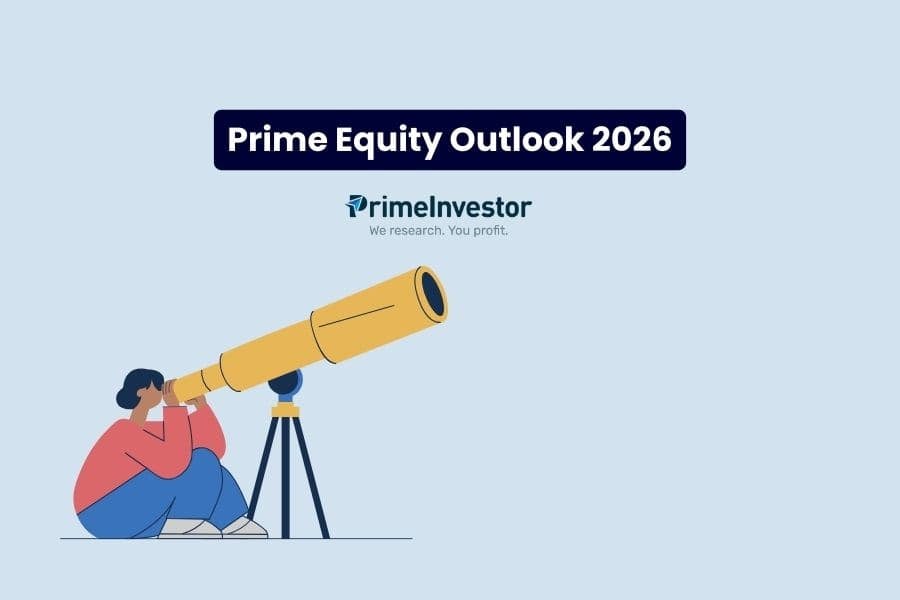 Prime Equity Outlook 2026

PrimeInvestor
We research. You profit.